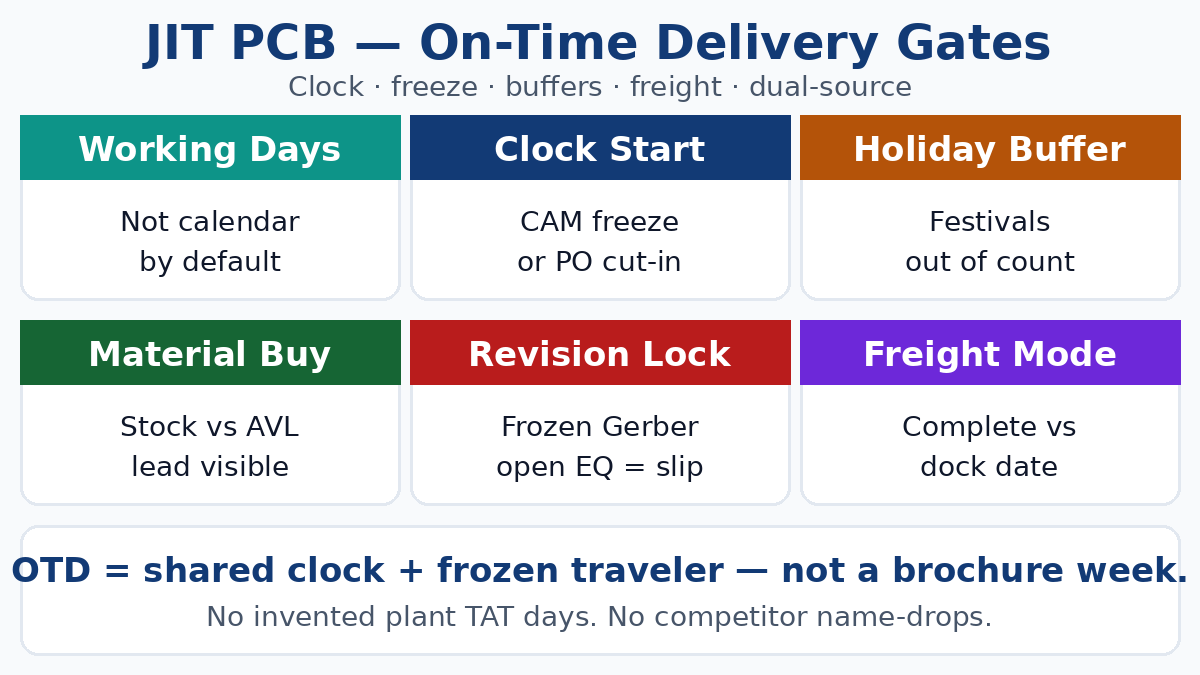 JIT PCB — On-Time Delivery Gates

Clock · freeze · buffers · freight · dual-source

Working Days

Not calendar by default

Clock Start

CAM freeze or PO cut-in

Holiday Buffer

Festivals out of count

Material Buy

Stock vs AVL lead visible

Revision Lock

Frozen Gerber open EQ = slip

Freight Mode

Complete vs dock date

OTD = shared clock + frozen traveler — not a brochure week.

No invented plant TAT days. No competitor name-drops.